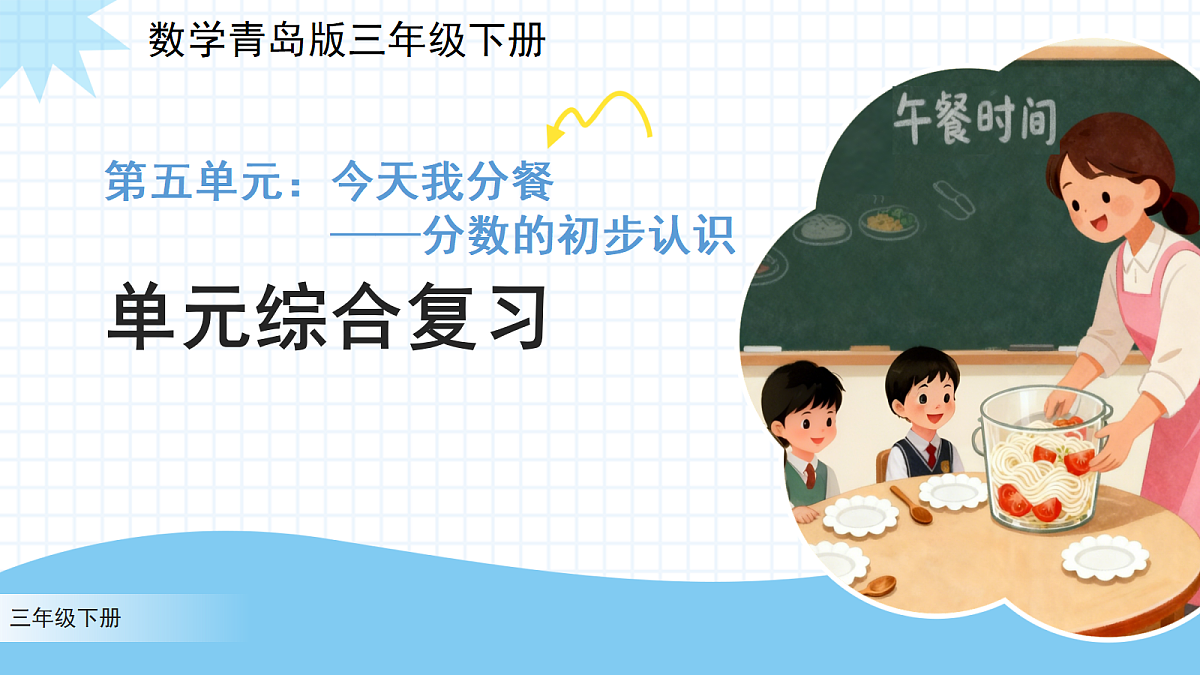 数学青岛版三年级下册

第五单元：今天我分餐
——分数的初步认识

单元综合复习

午餐时间

三年级下册